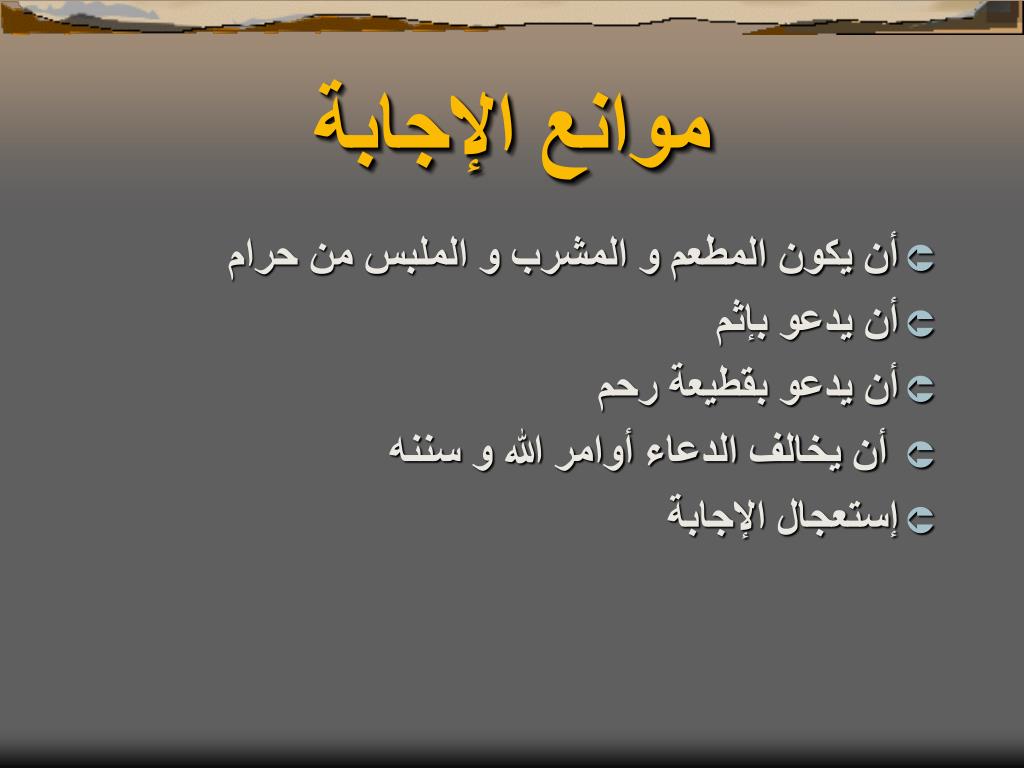 موانع الإجابة

أن يكون المطعم و المشرب و الملبس من حرام

أن يدعو بإثم

أن يدعو بقطيعة رحم

أن يخالف الدعاء أوامر الله و سننه

إستعجال الإجابة